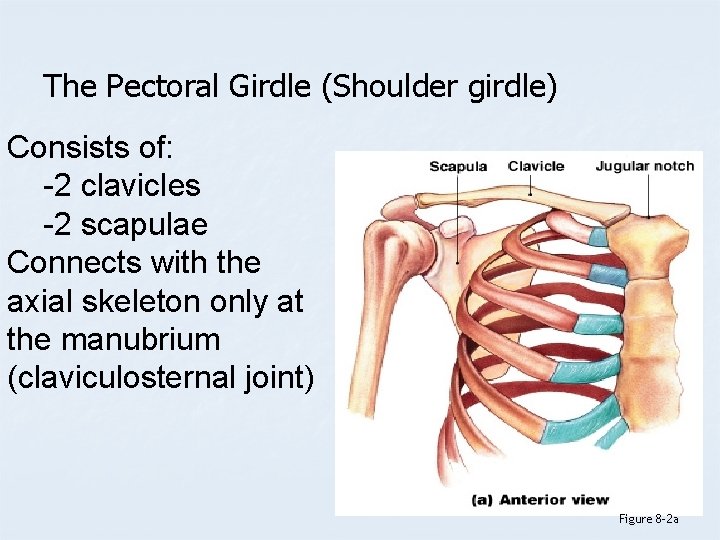 The Pectoral Girdle (Shoulder girdle)

Consists of:
-2 clavicles
-2 scapulae
Connects with the axial skeleton only at the manubrium (claviculosternal joint)

Scapula
Clavicle
Jugular notch

(a) Anterior view

Figure 8-2a